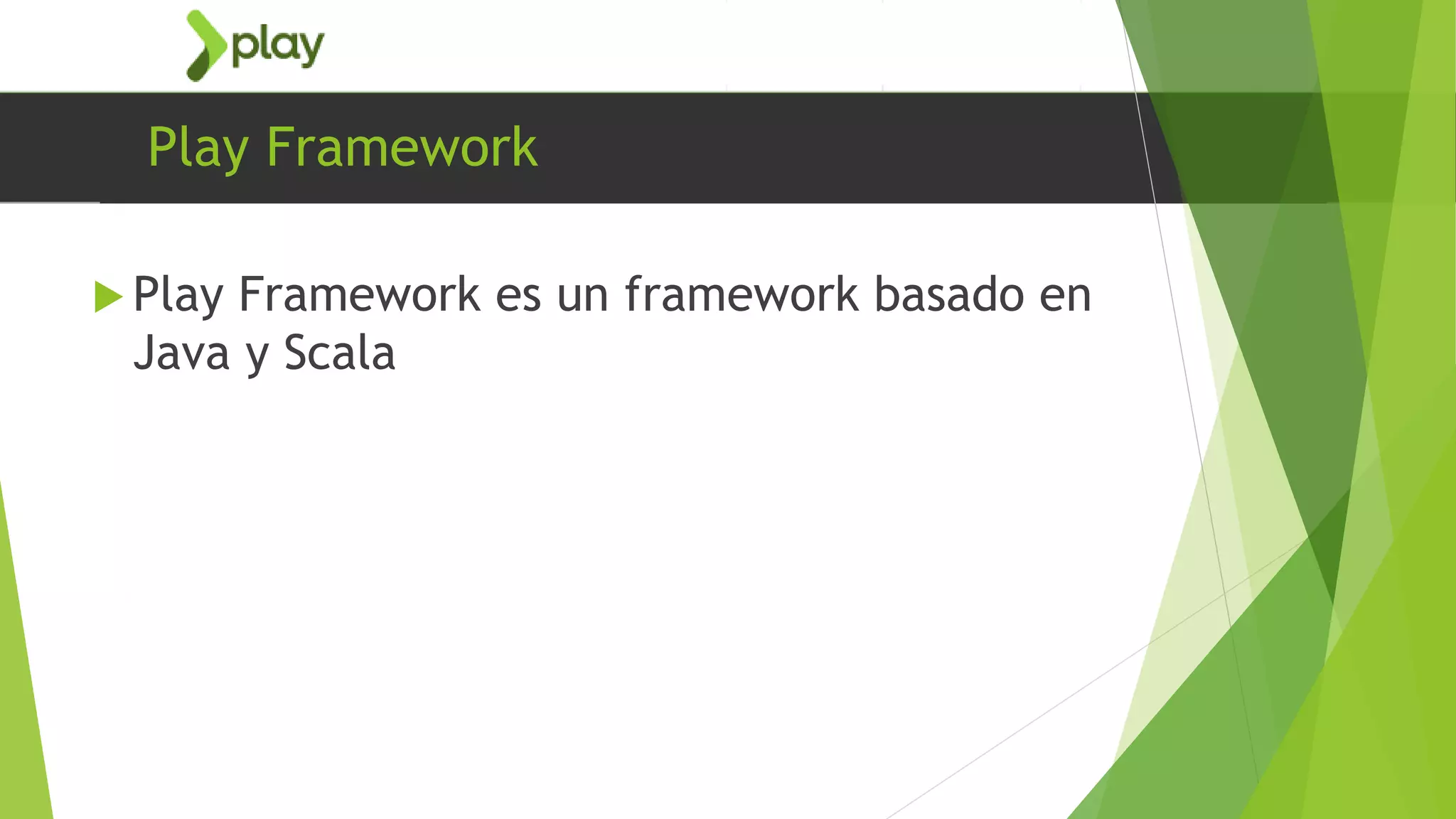 play

Play Framework

Play Framework es un framework basado en Java y Scala